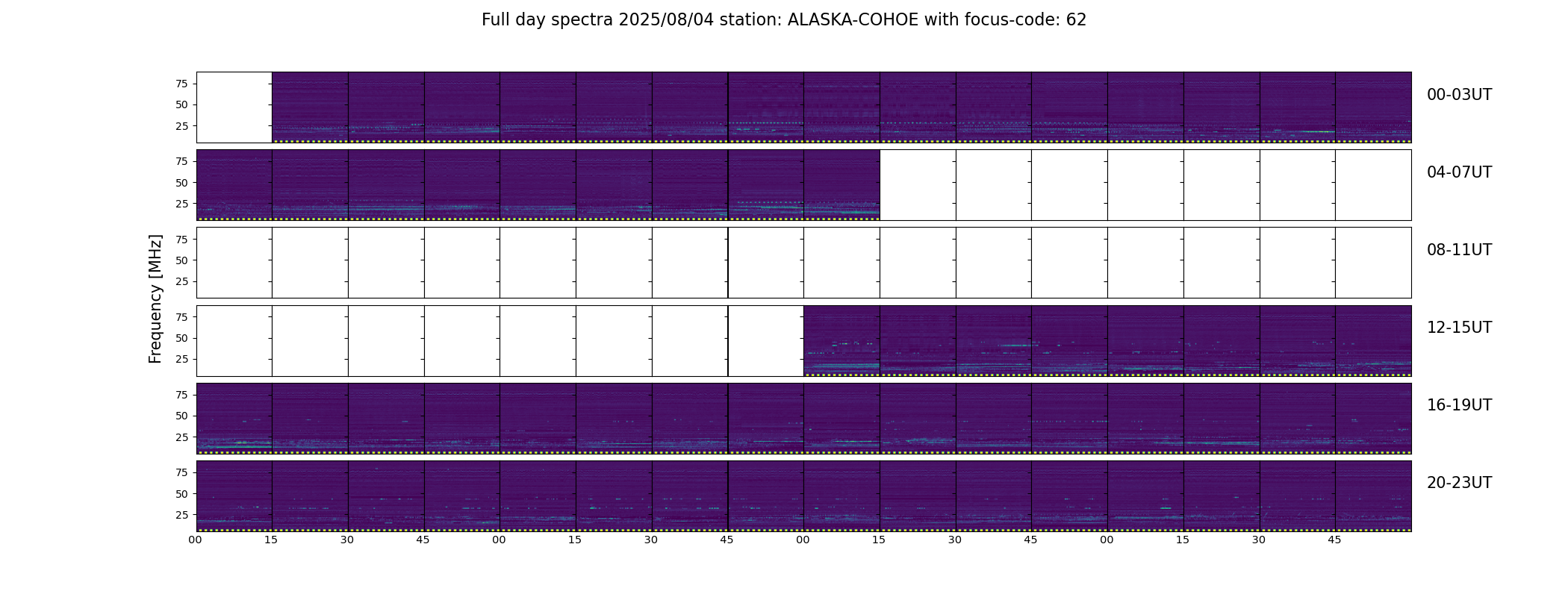 Full day spectra 2025/08/04 station: ALASKA-COHOE with focus-code: 62

Frequency [MHz]

75
50
25
00-03UT

75
50
25
04-07UT

75
50
25
08-11UT

75
50
25
12-15UT

75
50
25
16-19UT

75
50
25
20-23UT

00 15 30 45 00 15 30 45 00 15 30 45 00 15 30 45